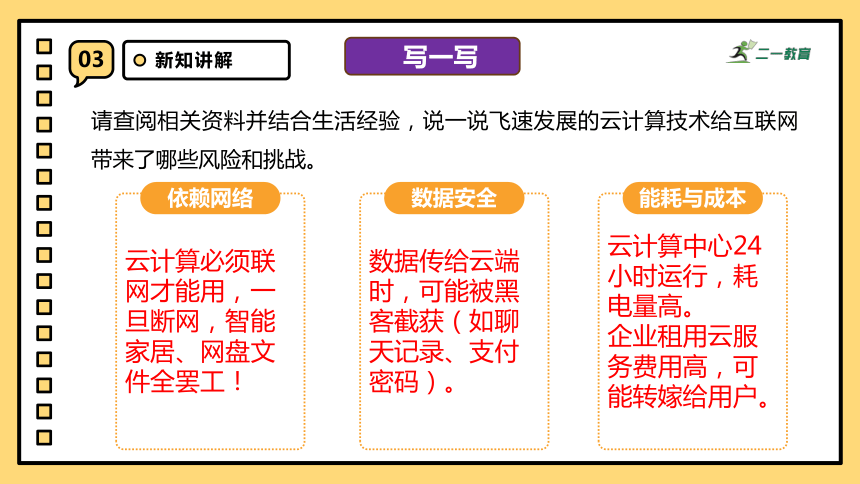 03

新知讲解

写一写

二一教育

请查阅相关资料并结合生活经验，说一说飞速发展的云计算技术给互联网带来了哪些风险和挑战。

依赖网络

云计算必须联网才能用，一旦断网，智能家居、网盘文件全罢工！

数据安全

数据传给云端时，可能被黑客截获（如聊天记录、支付密码）。

能耗与成本

云计算中心24小时运行，耗电量高。
企业租用云服务费用高，可能转嫁给用户。